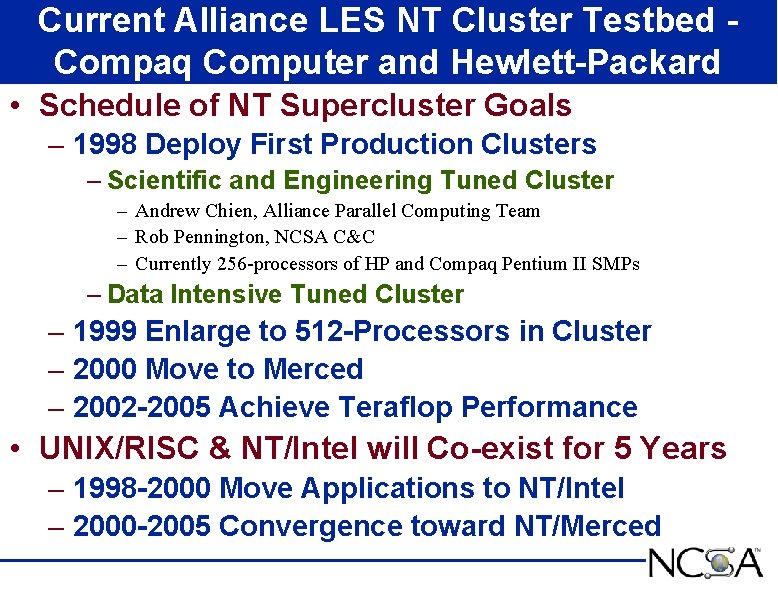 Current Alliance LES NT Cluster Testbed - Compaq Computer and Hewlett-Packard

• Schedule of NT Supercluster Goals
– 1998 Deploy First Production Clusters
– Scientific and Engineering Tuned Cluster
– Andrew Chien, Alliance Parallel Computing Team
– Rob Pennington, NCSA C&C
– Currently 256-processors of HP and Compaq Pentium II SMPs
– Data Intensive Tuned Cluster
– 1999 Enlarge to 512-Processors in Cluster
– 2000 Move to Merced
– 2002-2005 Achieve Teraflop Performance
• UNIX/RISC & NT/Intel will Co-exist for 5 Years
– 1998-2000 Move Applications to NT/Intel
– 2000-2005 Convergence toward NT/Merced

NCSA